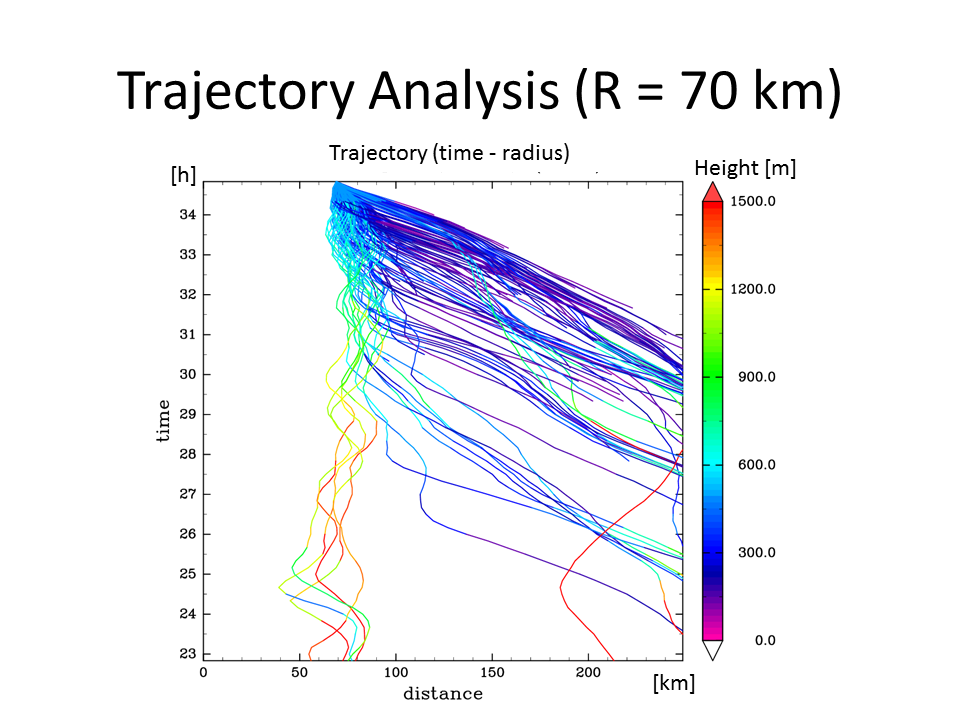 Trajectory Analysis (R = 70 km)

Trajectory (time - radius)

[h]

34
33
32
31
30
29
28
27
26
25
24
23

time

0 50 100 150 200

distance

[km]

Height [m]

1500.0
1200.0
900.0
600.0
300.0
0.0